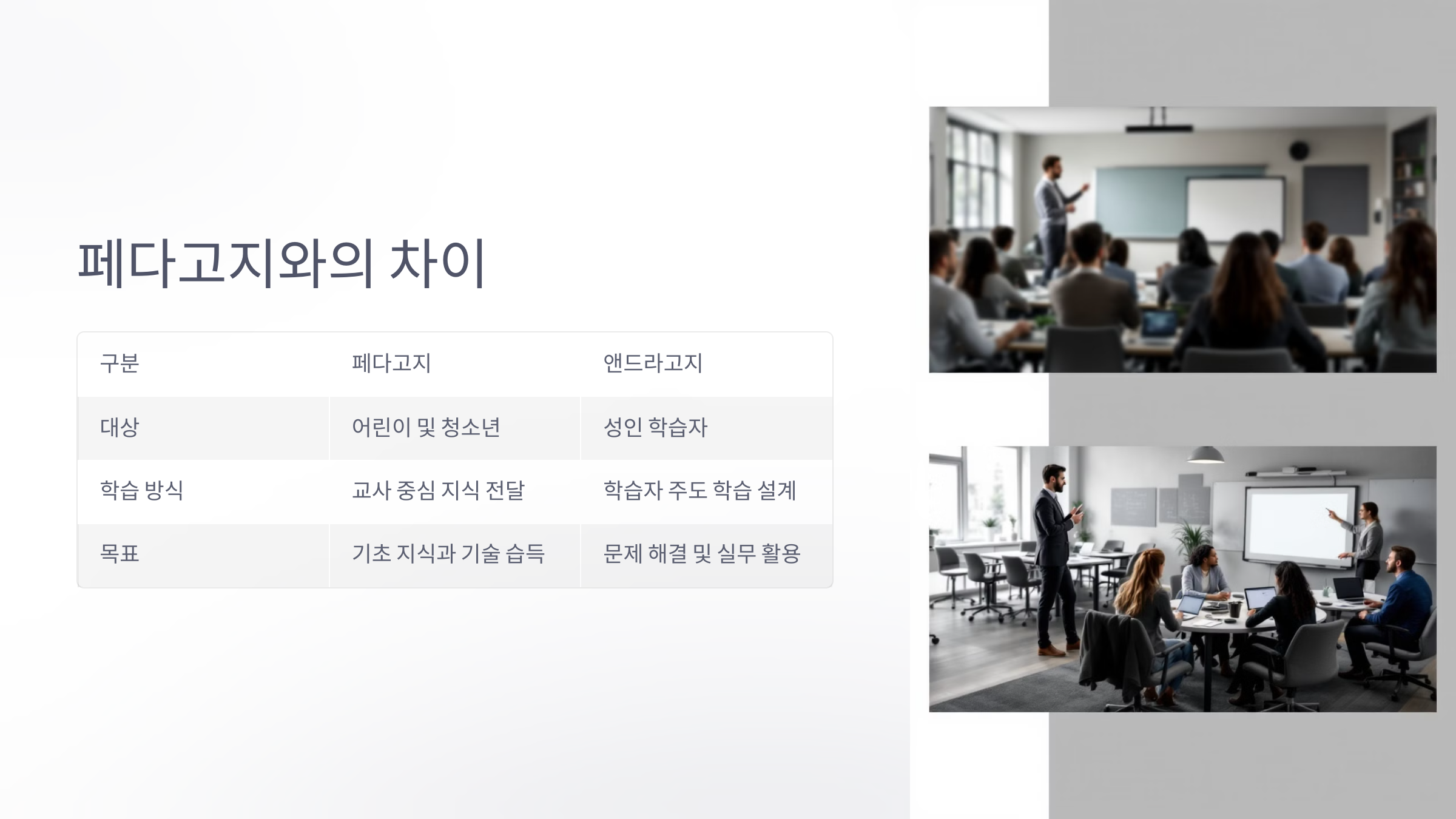 페다고지와의 차이

| 구분 | 페다고지 | 앤드라고지 |
|---|---|---|
| 대상 | 어린이 및 청소년 | 성인 학습자 |
| 학습 방식 | 교사 중심 지식 전달 | 학습자 주도 학습 설계 |
| 목표 | 기초 지식과 기술 습득 | 문제 해결 및 실무 활용 |